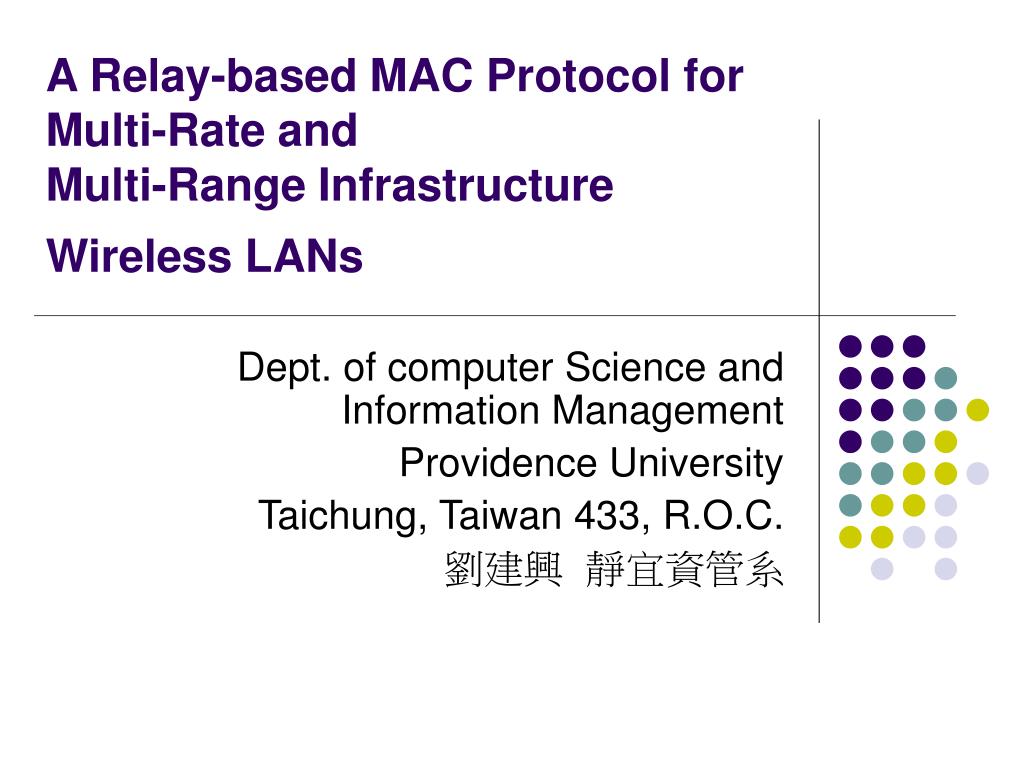 A Relay-based MAC Protocol for Multi-Rate and Multi-Range Infrastructure Wireless LANs

Dept. of computer Science and Information Management
Providence University
Taichung, Taiwan 433, R.O.C.
劉建興 靜宜資管系